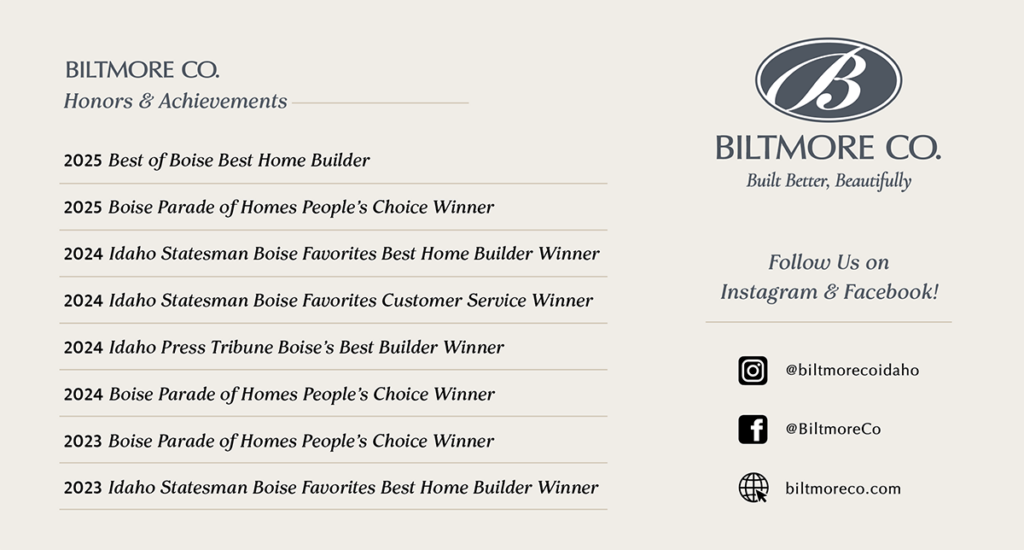 BILTMORE CO.
Honors & Achievements

2025 Best of Boise Best Home Builder

2025 Boise Parade of Homes People's Choice Winner

2024 Idaho Statesman Boise Favorites Best Home Builder Winner

2024 Idaho Statesman Boise Favorites Customer Service Winner

2024 Idaho Press Tribune Boise's Best Builder Winner

2024 Boise Parade of Homes People's Choice Winner

2023 Boise Parade of Homes People's Choice Winner

2023 Idaho Statesman Boise Favorites Best Home Builder Winner

B

BILTMORE CO.
Built Better, Beautifully

Follow Us on Instagram & Facebook!

@biltmorecoidaho

@BiltmoreCo

biltmoreco.com